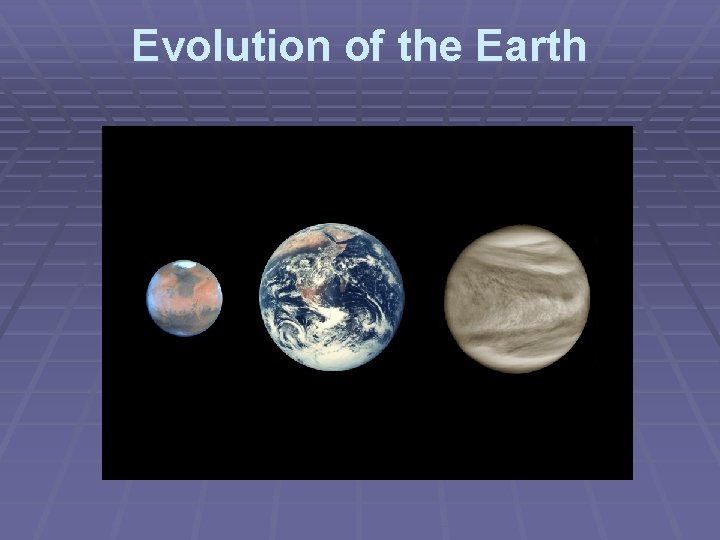 Evolution of the Earth